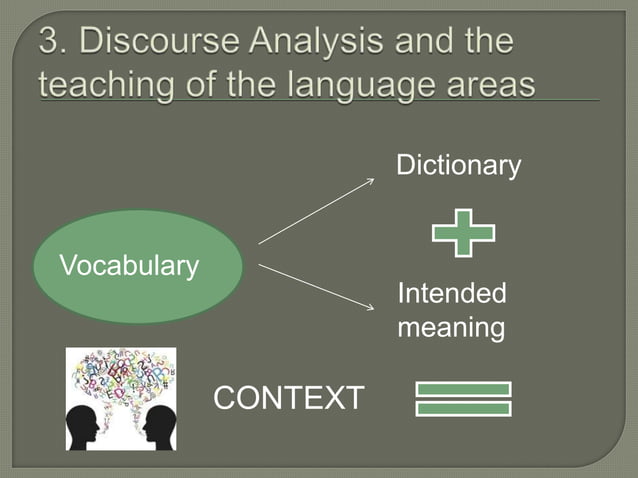 3. Discourse Analysis and the teaching of the language areas

Vocabulary

Dictionary

Intended meaning

CONTEXT